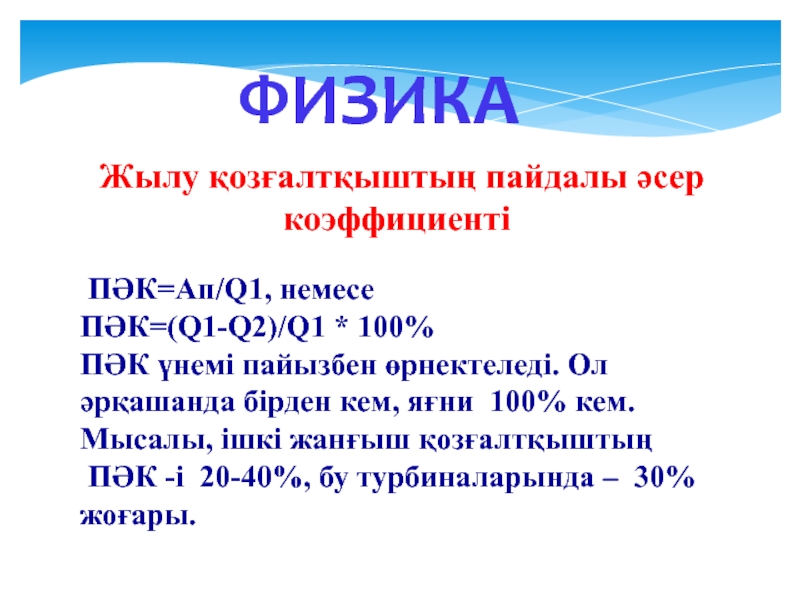 ФИЗИКА

Жылу қозғалтқыштың пайдалы әсер коэффициенті

ПӘК=Ап/Q1, немесе
ПӘК=(Q1-Q2)/Q1 * 100%
ПӘК үнемі пайызбен өрнектеледі. Ол әрқашанда бірден кем, яғни 100% кем. Мысалы, ішкі жанғыш қозғалтқыштың ПӘК -і 20-40%, бу турбиналарында – 30% жоғары.